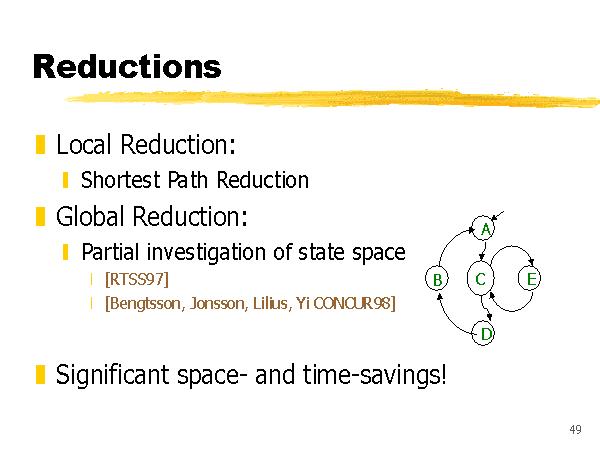 Reductions

Local Reduction:

Shortest Path Reduction

Global Reduction:

Partial investigation of state space

[RTSS97]

[Bengtsson, Jonsson, Lilius, Yi CONCUR98]

A

B

C

E

D

Significant space- and time-savings!

49